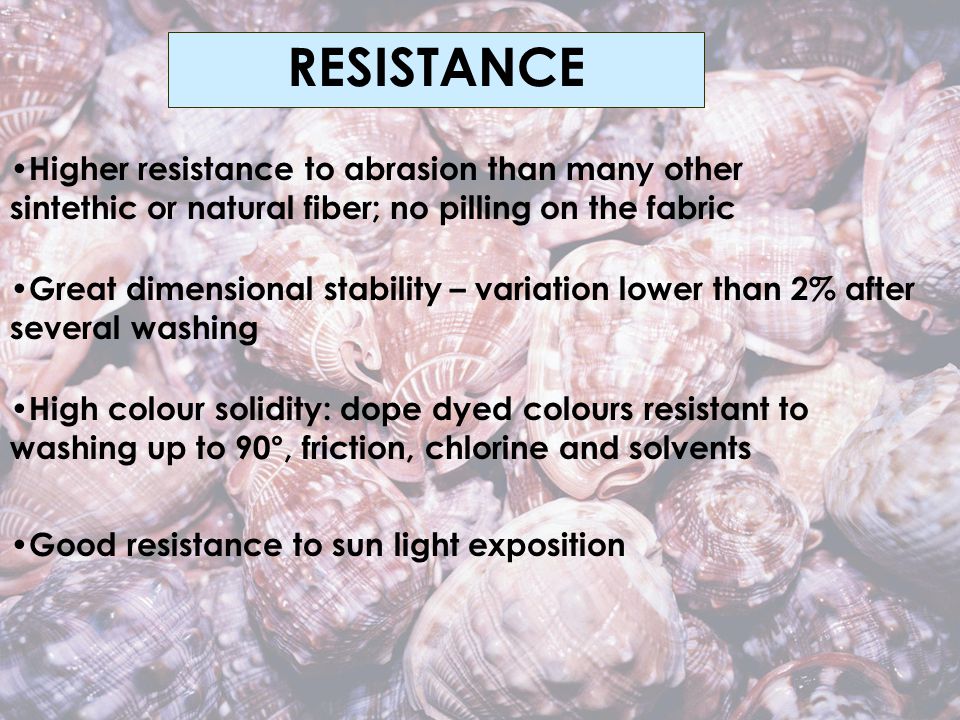 RESISTANCE

•Higher resistance to abrasion than many other sintethic or natural fiber; no pilling on the fabric

•Great dimensional stability – variation lower than 2% after several washing

•High colour solidity: dope dyed colours resistant to washing up to 90°, friction, chlorine and solvents

•Good resistance to sun light exposition